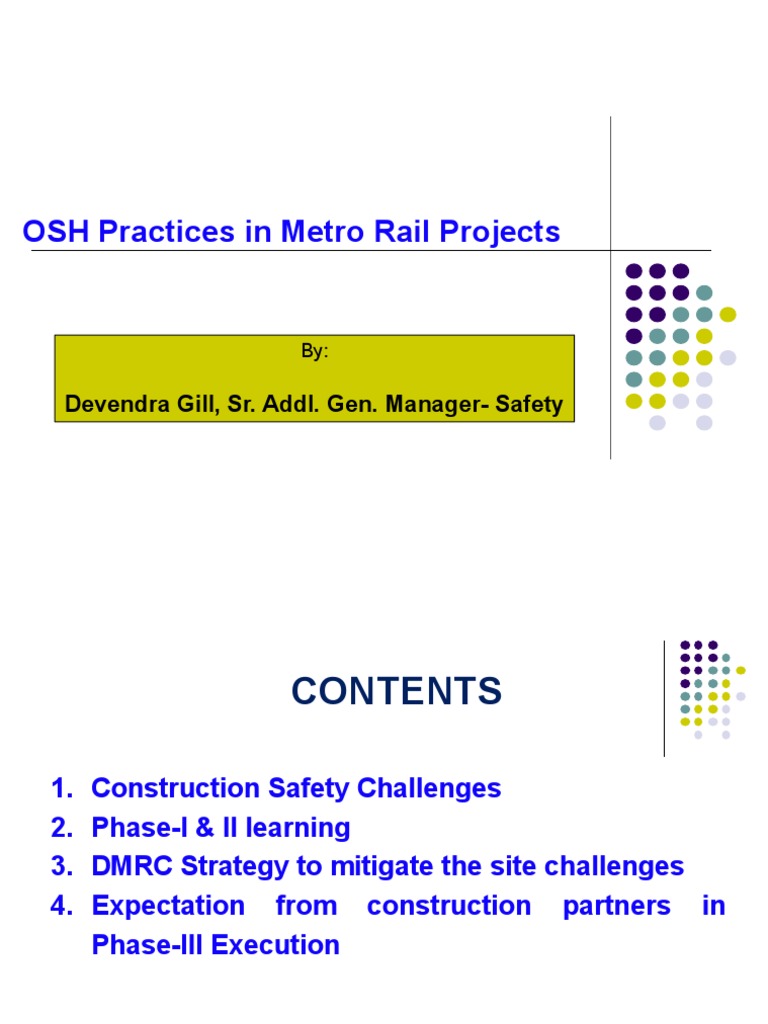 OSH Practices in Metro Rail Projects

By:

Devendra Gill, Sr. Addl. Gen. Manager- Safety

CONTENTS

1. Construction Safety Challenges
2. Phase-I & II learning
3. DMRC Strategy to mitigate the site challenges
4. Expectation from construction partners in Phase-III Execution